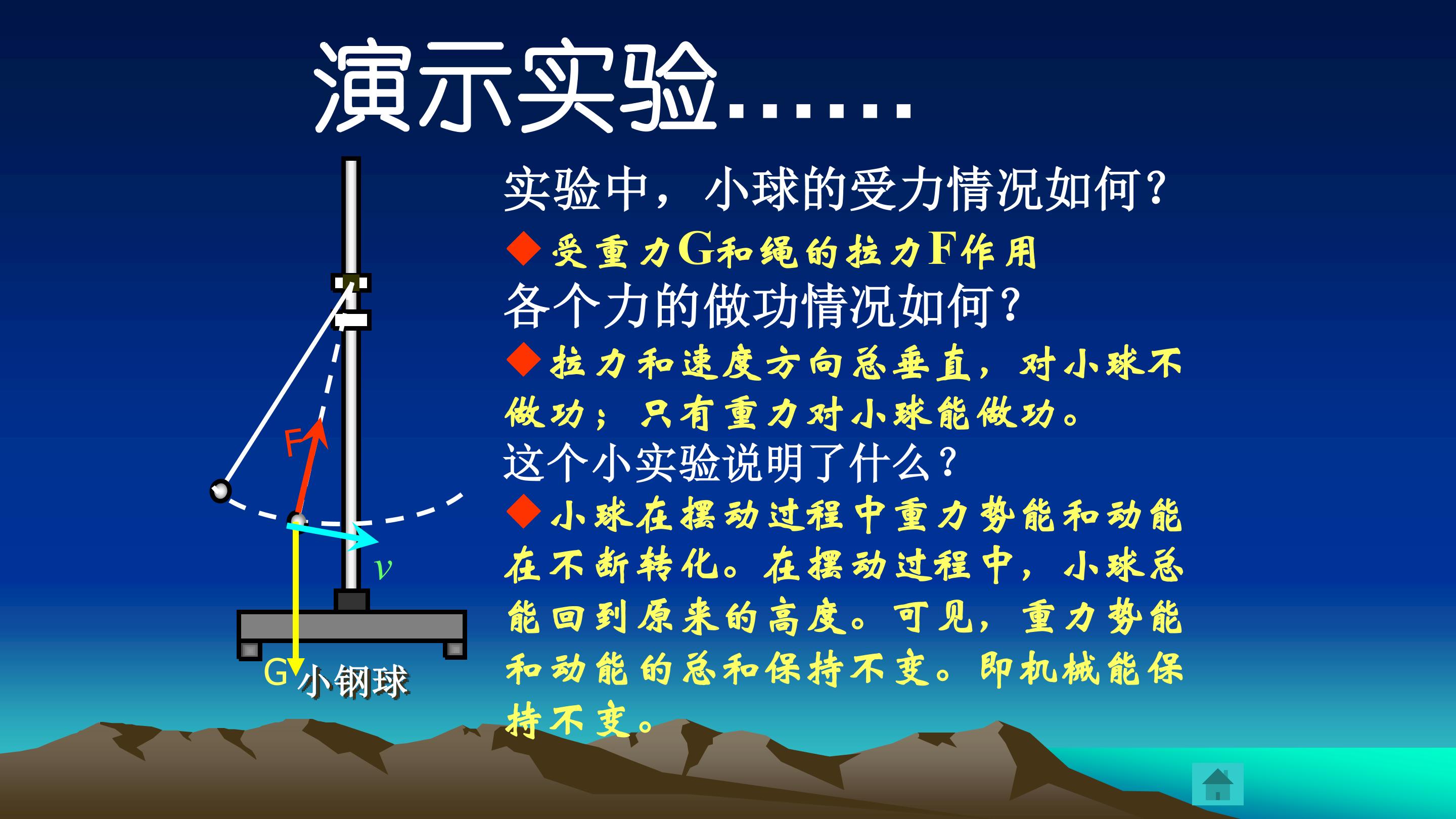 演示实验……

实验中，小球的受力情况如何？

◆受重力G和绳的拉力F作用

各个力的做功情况如何？

◆拉力和速度方向总垂直，对小球不做功；只有重力对小球能做功。

这个小实验说明了什么？

◆小球在摆动过程中重力势能和动能在不断转化。在摆动过程中，小球总能回到原来的高度。可见，重力势能和动能的总和保持不变。即机械能保持不变。

F

$v$

G

小钢球